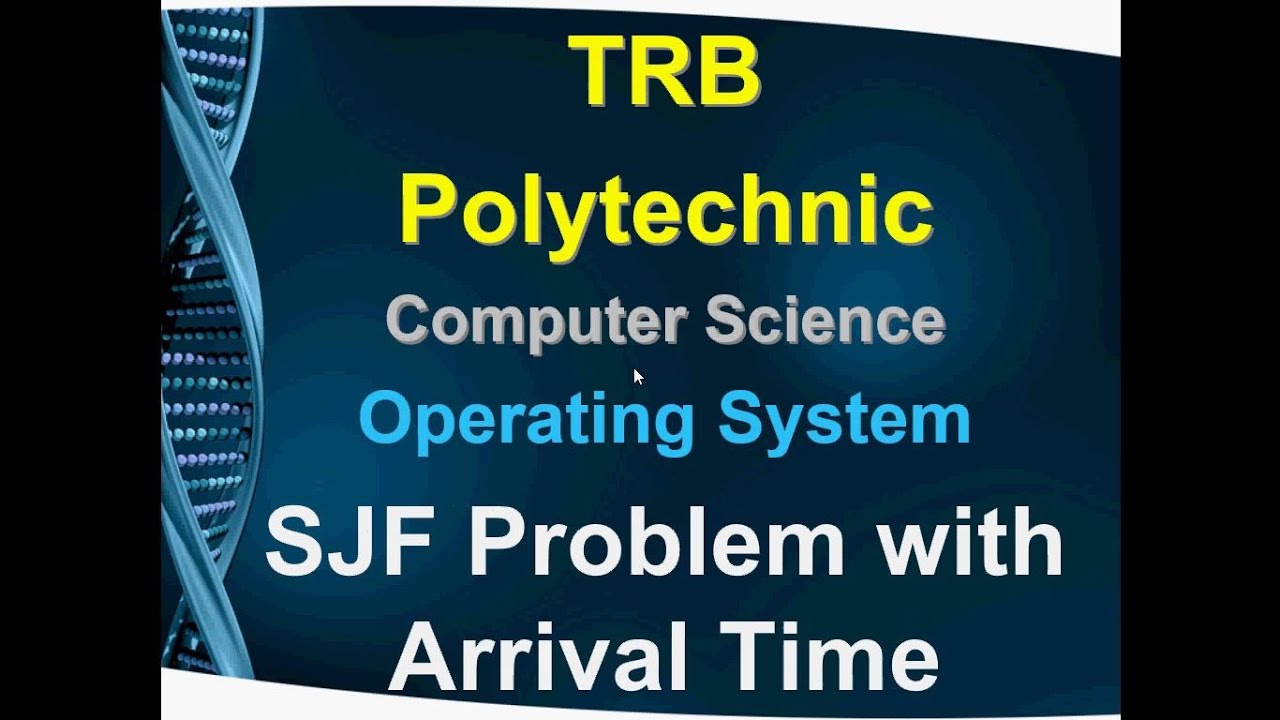 TRB

Polytechnic

Computer Science

Operating System

SJF Problem with Arrival Time